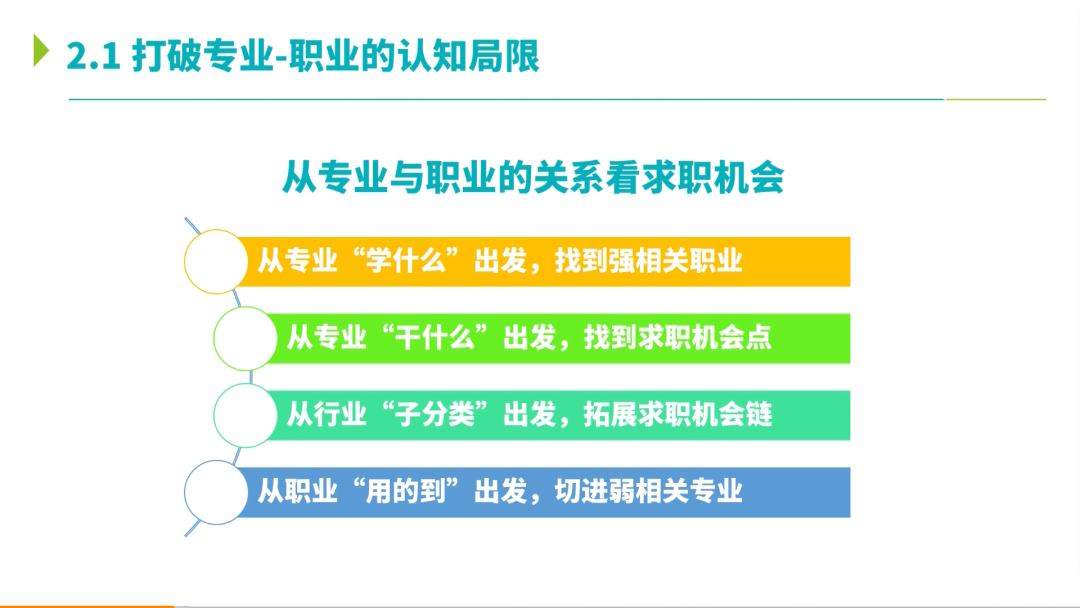 2.1 打破专业-职业的认知局限

从专业与职业的关系看求职机会

从专业“学什么”出发，找到强相关职业

从专业“干什么”出发，找到求职机会点

从行业“子分类”出发，拓展求职机会链

从职业“用的到”出发，切进弱相关专业